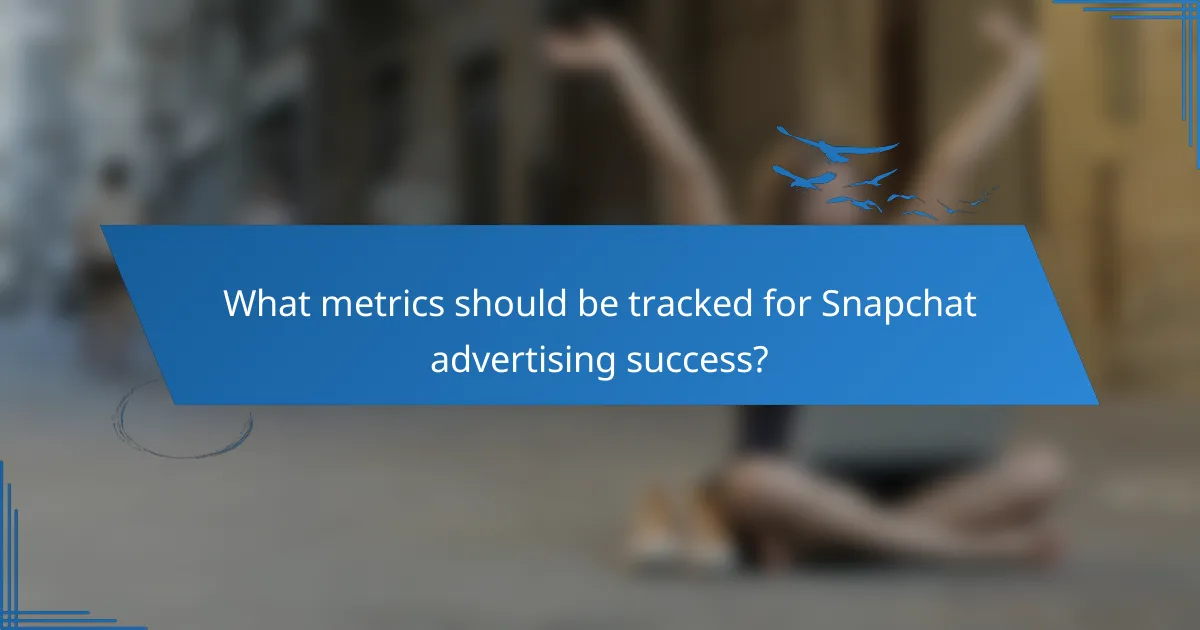 What metrics should be tracked for Snapchat advertising success?